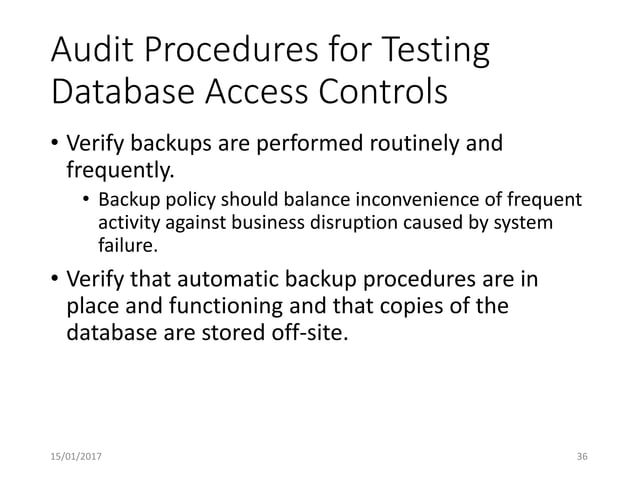 Audit Procedures for Testing Database Access Controls

• Verify backups are performed routinely and frequently.

• Backup policy should balance inconvenience of frequent activity against business disruption caused by system failure.

• Verify that automatic backup procedures are in place and functioning and that copies of the database are stored off-site.

15/01/2017

36